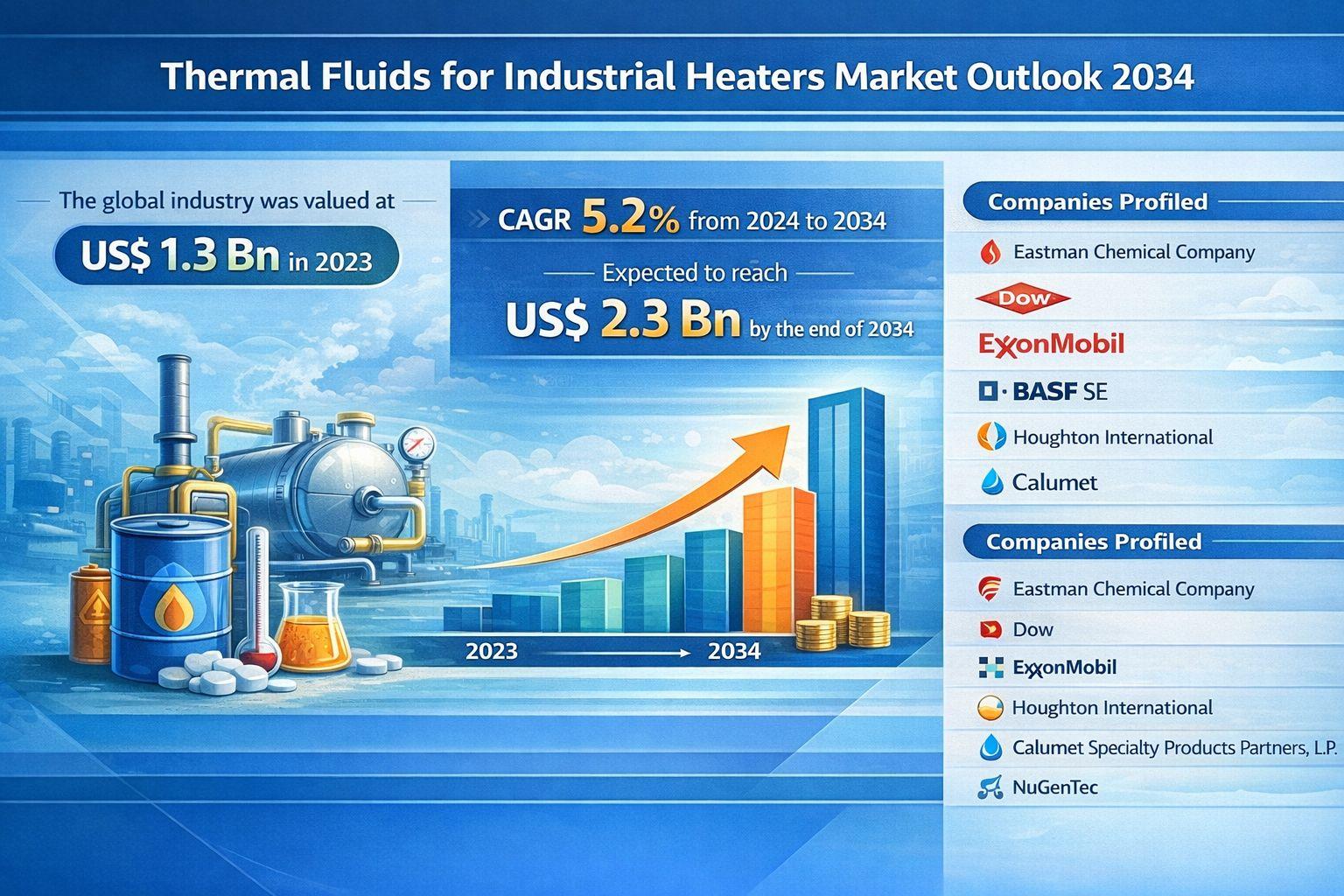 Thermal Fluids for Industrial Heaters Market Outlook 2034

The global industry was valued at

US$ 1.3 Bn in 2023

CAGR 5.2% from 2024 to 2034

Expected to reach

US$ 2.3 Bn by the end of 2034

2023 2034

Companies Profiled

Eastman Chemical Company

Dow

ExxonMobil

BASF SE

Houghton International

Calumet

Companies Profiled

Eastman Chemical Company

Dow

ExxonMobil

Houghton International

Calumet Specialty Products Partners, L.P.

NuGenTec